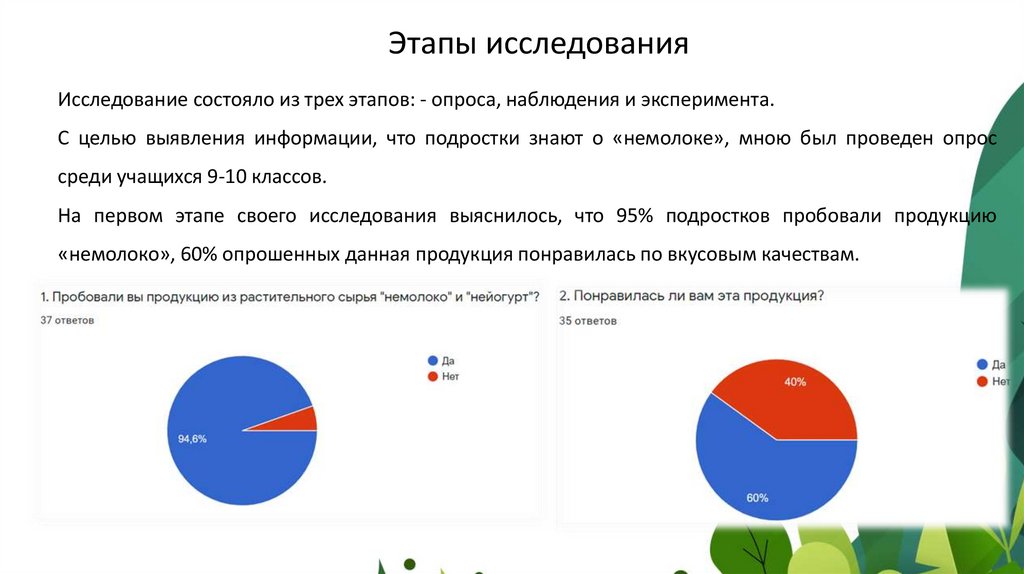 Этапы исследования

Исследование состояло из трех этапов: - опроса, наблюдения и эксперимента.

С целью выявления информации, что подростки знают о «немолоке», мною был проведен опрос среди учащихся 9-10 классов.

На первом этапе своего исследования выяснилось, что 95% подростков пробовали продукцию «немолоко», 60% опрошенных данная продукция понравилась по вкусовым качествам.

1. Пробовали вы продукцию из растительного сырья "немолоко" и "нейогурт"?
37 ответов

Да
Нет

94,6%

2. Понравилась ли вам эта продукция?
35 ответов

Да
Нет

40%

60%